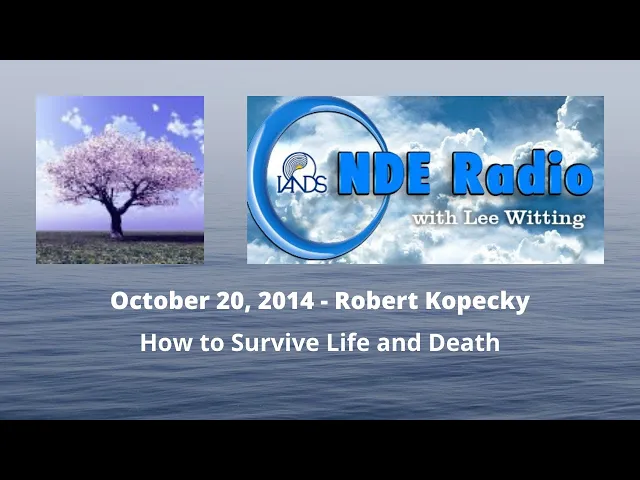 IANDS NDE Radio
with Lee Witting

October 20, 2014 - Robert Kopecky

How to Survive Life and Death